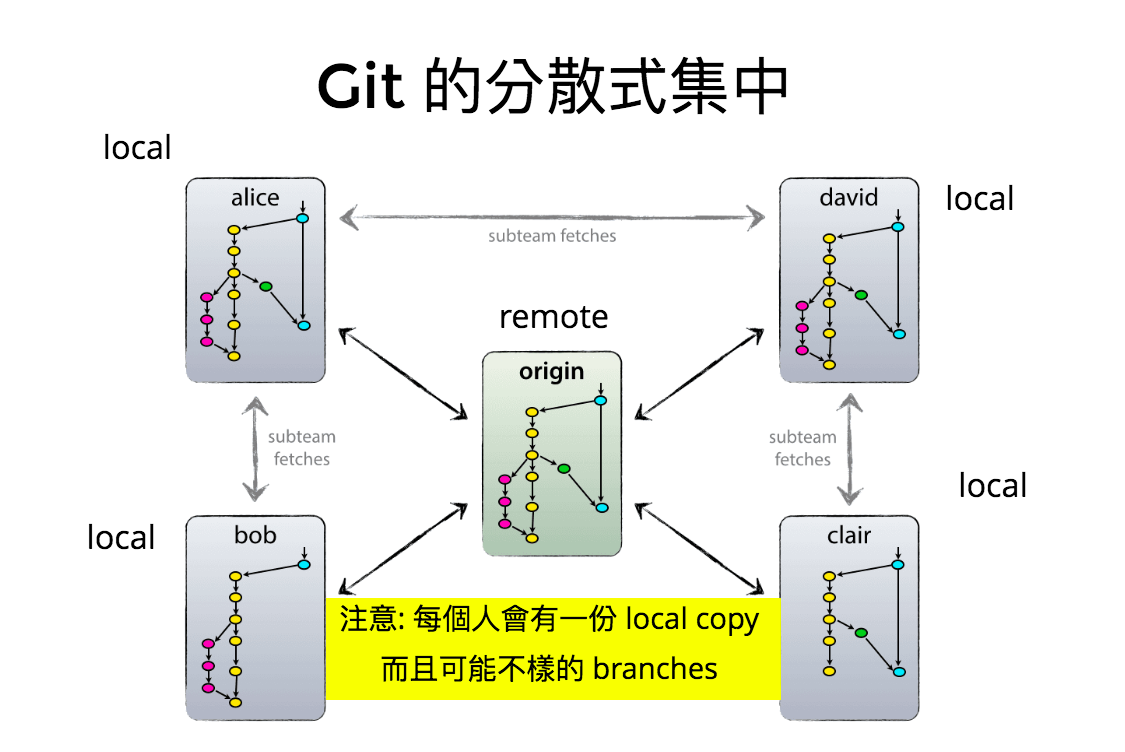 Git 的分散式集中

local

alice

subteam fetches

david

local

remote

origin

subteam fetches

subteam fetches

local

local

bob

clair

注意: 每個人會有一份 local copy
而且可能不樣的 branches